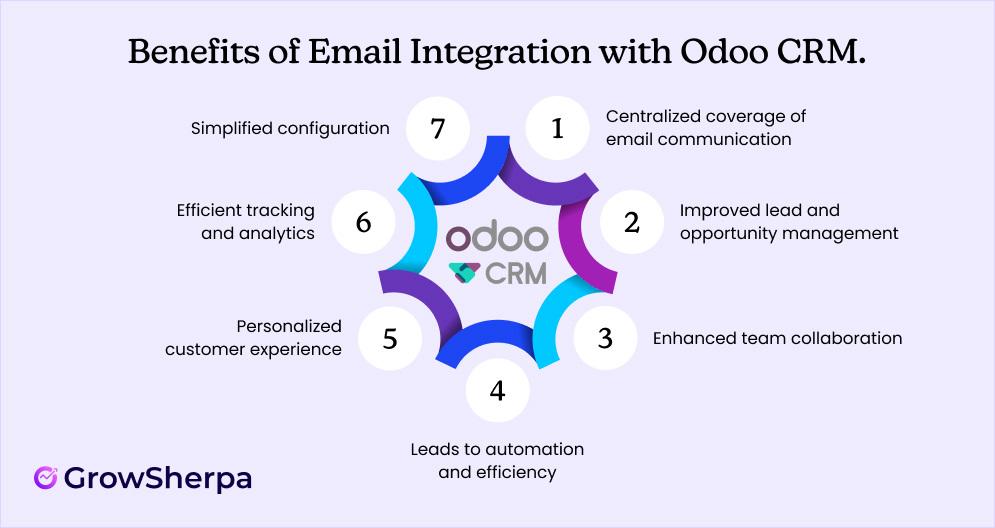 Benefits of Email Integration with Odoo CRM.

1 Centralized coverage of email communication

2 Improved lead and opportunity management

3 Enhanced team collaboration

4 Leads to automation and efficiency

5 Personalized customer experience

6 Efficient tracking and analytics

7 Simplified configuration

odoo CRM

GrowSherpa